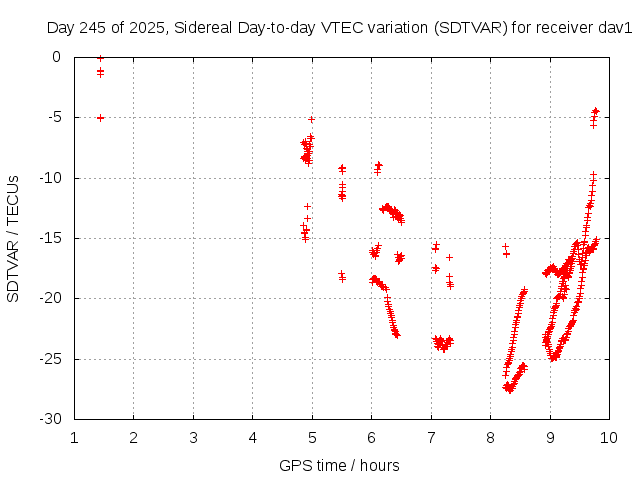 Day 245 of 2025, Sidereal Day-to-day VTEC variation (SDTVAR) for receiver dav1

SDTVAR / TECUs

0
-5
-10
-15
-20
-25
-30

1 2 3 4 5 6 7 8 9 10

GPS time / hours